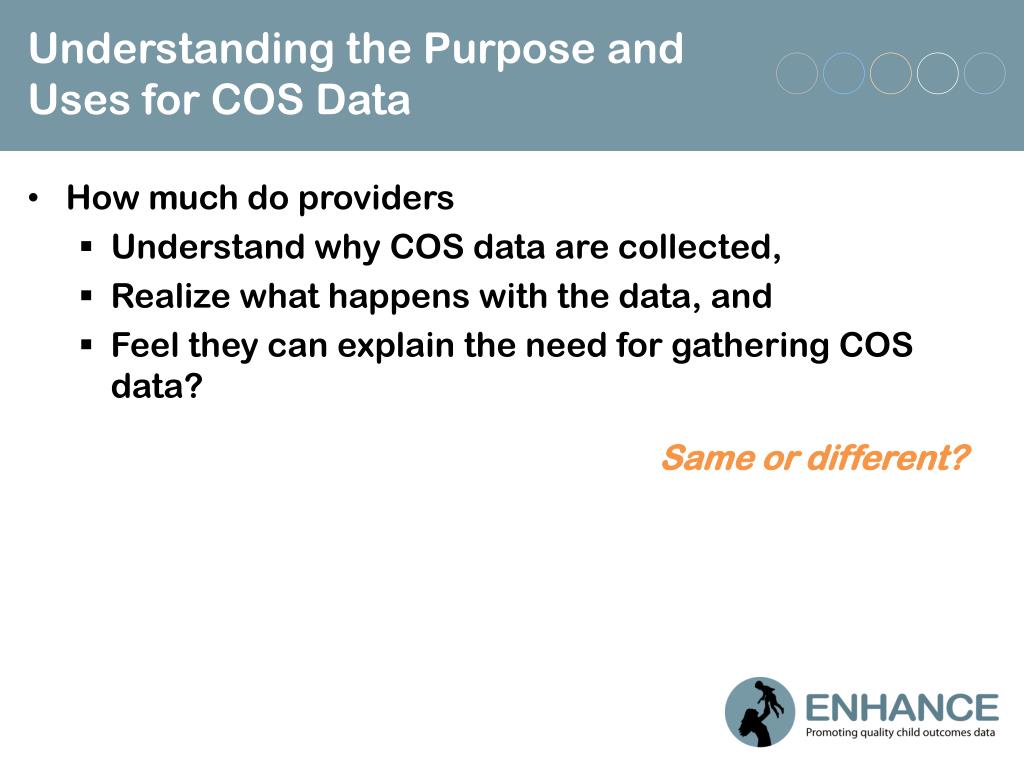 Understanding the Purpose and Uses for COS Data

• How much do providers
  ▪ Understand why COS data are collected,
  ▪ Realize what happens with the data, and
  ▪ Feel they can explain the need for gathering COS data?

Same or different?

ENHANCE
Promoting quality child outcomes data